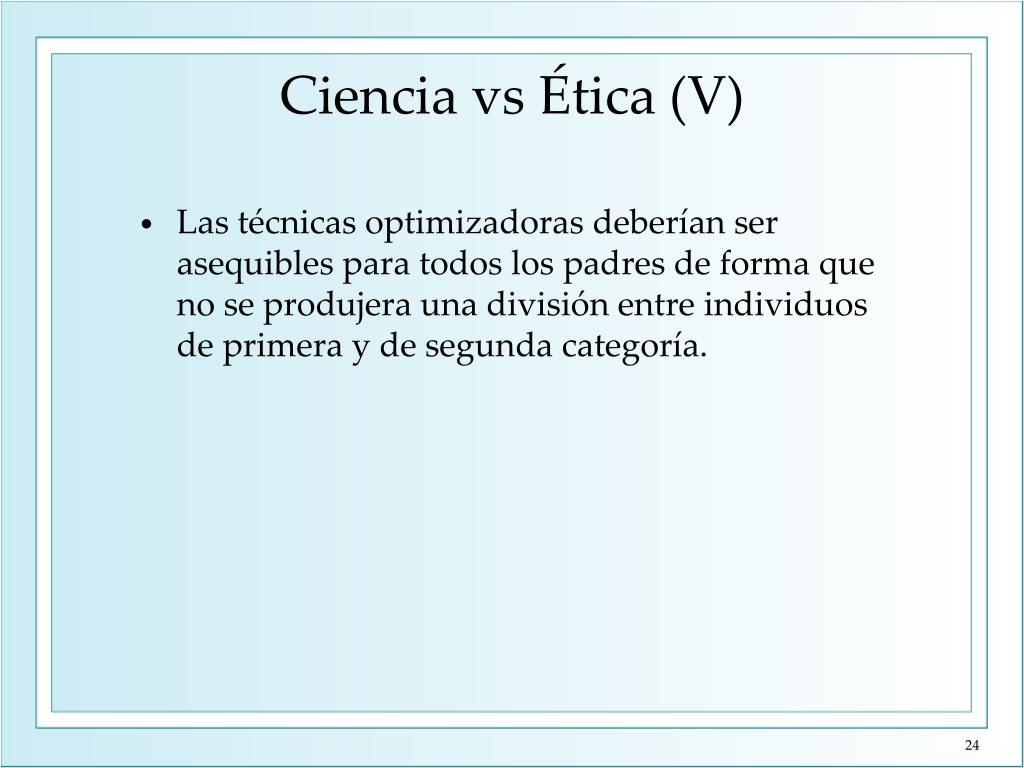 Ciencia vs Ética (V)

• Las técnicas optimizadoras deberían ser asequibles para todos los padres de forma que no se produjera una división entre individuos de primera y de segunda categoría.

24